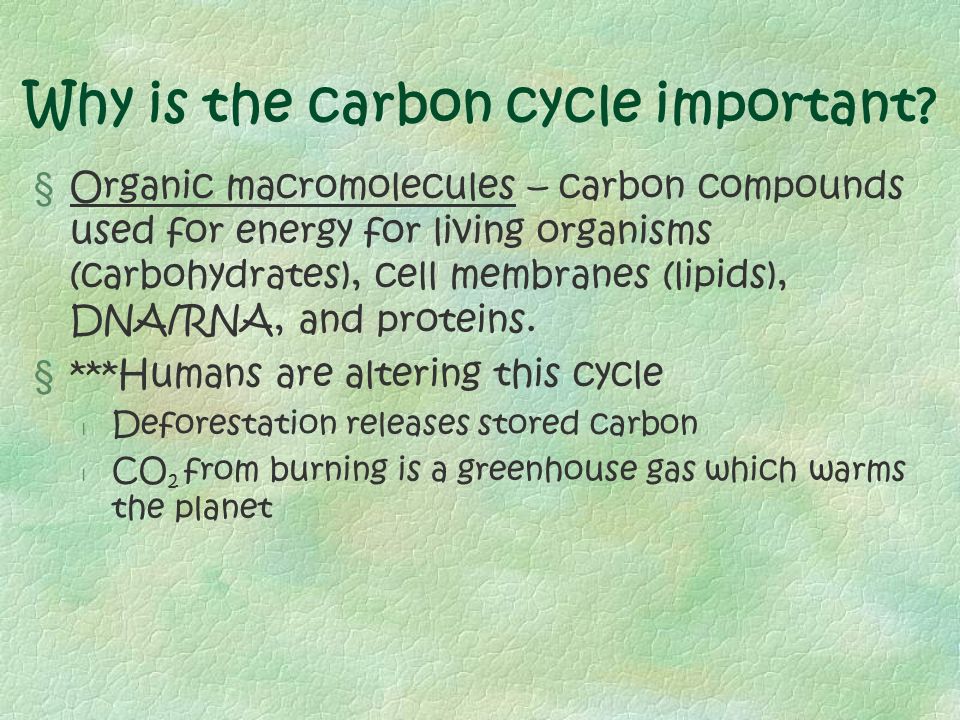 Why is the carbon cycle important?

§ Organic macromolecules – carbon compounds used for energy for living organisms (carbohydrates), cell membranes (lipids), DNA/RNA, and proteins.

§ ***Humans are altering this cycle

l Deforestation releases stored carbon

l $CO_2$ from burning is a greenhouse gas which warms the planet